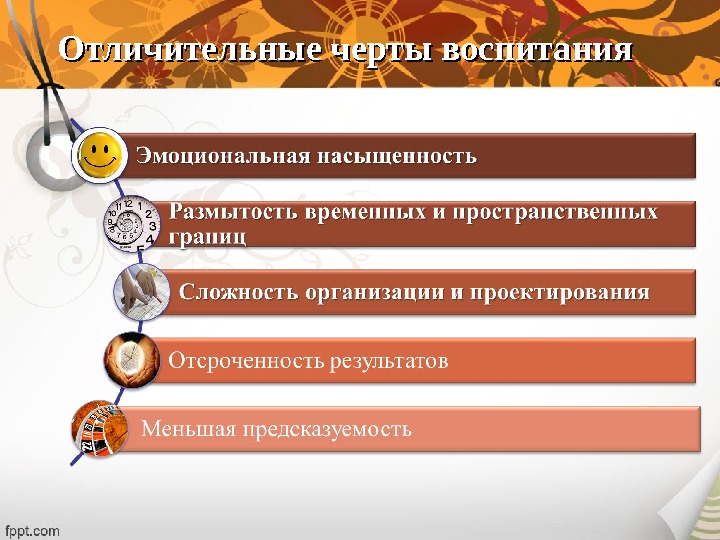 Отличительные черты воспитания

Эмоциональная насыщенность

Размытость временных и пространственных границ

Сложность организации и проектирования

Отсроченность результатов

Меньшая предсказуемость

fppt.com